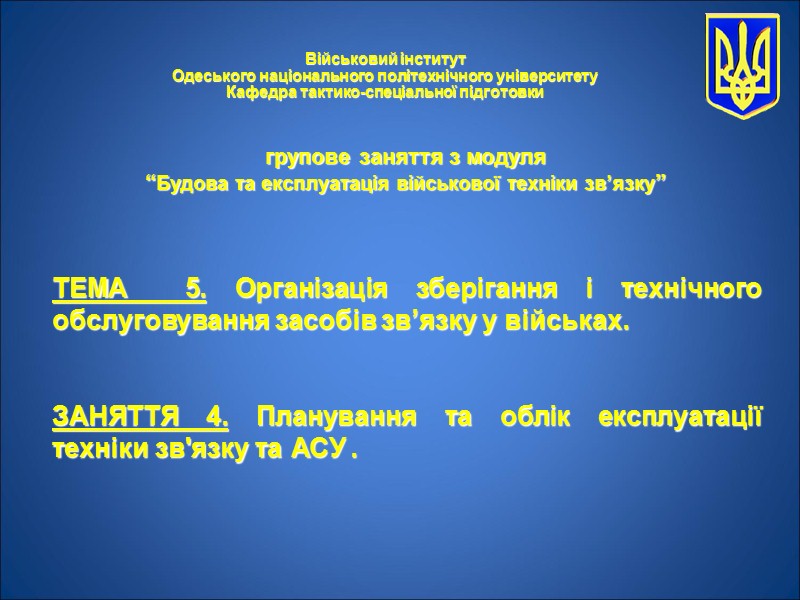 Військовий інститут
Одеського національного політехнічного університету
Кафедра тактико-спеціальної підготовки

групове заняття з модуля
“Будова та експлуатація військової техніки зв’язку”

ТЕМА 5. Організація зберігання і технічного обслуговування засобів зв’язку у військах.

ЗАНЯТТЯ 4. Планування та облік експлуатації техніки зв'язку та АСУ .